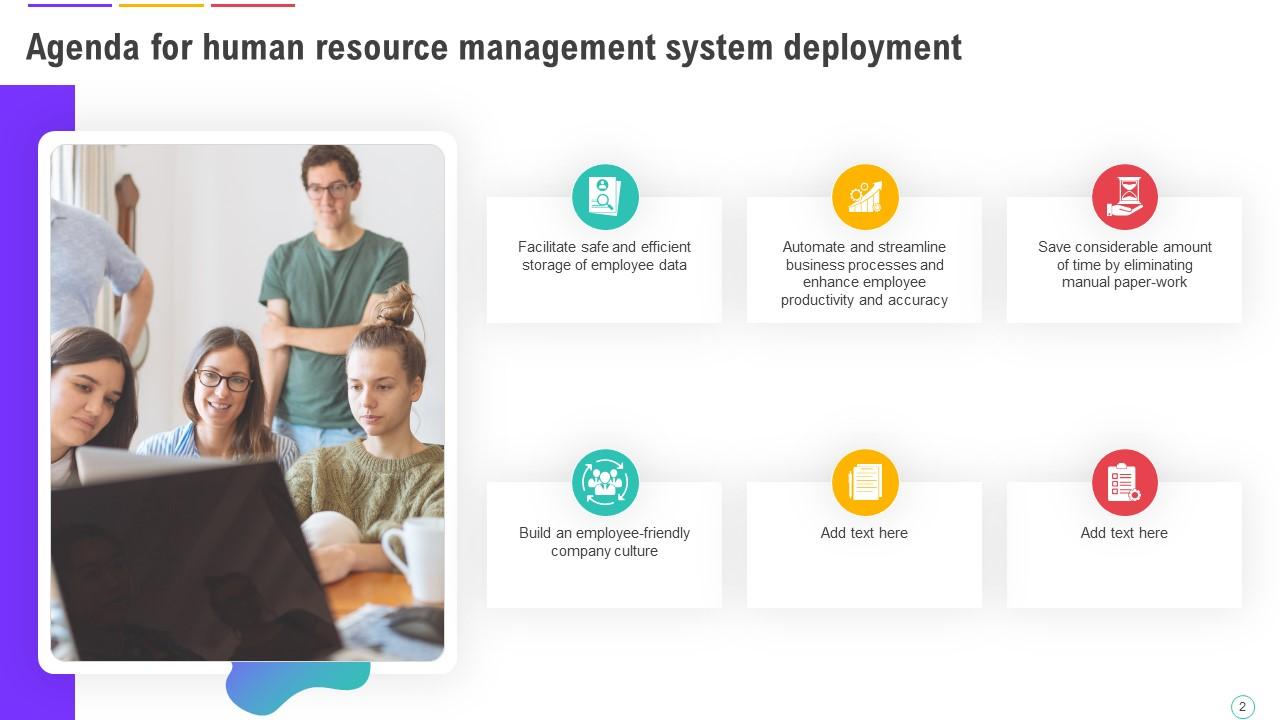 Agenda for human resource management system deployment

Facilitate safe and efficient storage of employee data

Automate and streamline business processes and enhance employee productivity and accuracy

Save considerable amount of time by eliminating manual paper-work

Build an employee-friendly company culture

Add text here

Add text here

2